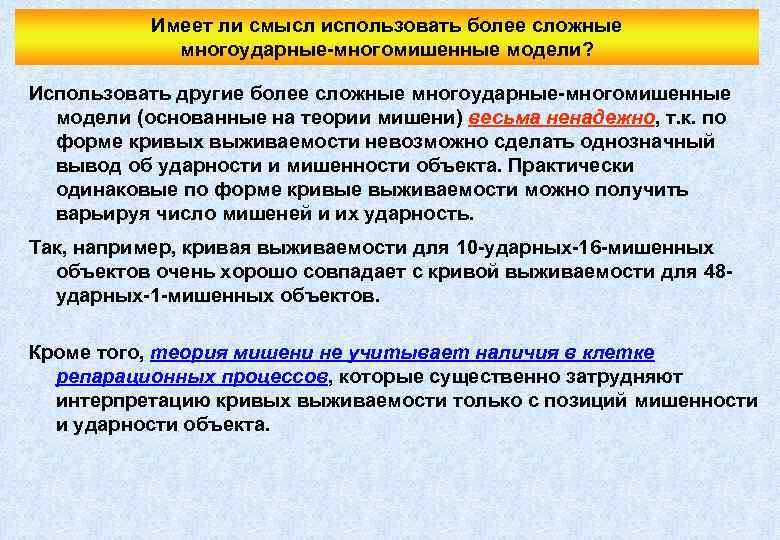 Имеет ли смысл использовать более сложные многоударные-многомишенные модели?

Использовать другие более сложные многоударные-многомишенные модели (основанные на теории мишени) весьма ненадежно, т.к. по форме кривых выживаемости невозможно сделать однозначный вывод об ударности и мишенности объекта. Практически одинаковые по форме кривые выживаемости можно получить варьируя число мишеней и их ударность.

Так, например, кривая выживаемости для 10-ударных-16-мишенных объектов очень хорошо совпадает с кривой выживаемости для 48-ударных-1-мишенных объектов.

Кроме того, теория мишени не учитывает наличия в клетке репарационных процессов, которые существенно затрудняют интерпретацию кривых выживаемости только с позиций мишенности и ударности объекта.